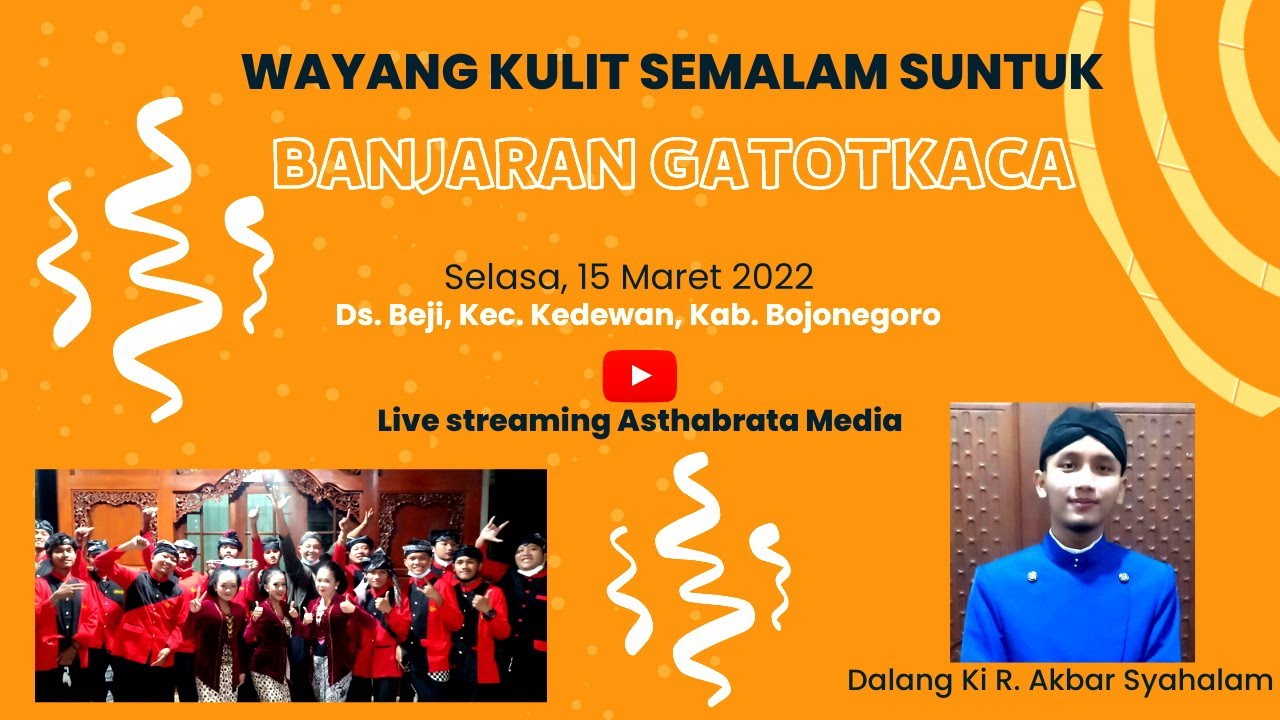 WAYANG KULIT SEMALAM SUNTUK

BANJARAN GATOTKACA

Selasa, 15 Maret 2022
Ds. Beji, Kec. Kedewan, Kab. Bojonegoro

Live streaming Asthabrata Media

Dalang Ki R. Akbar Syahalam